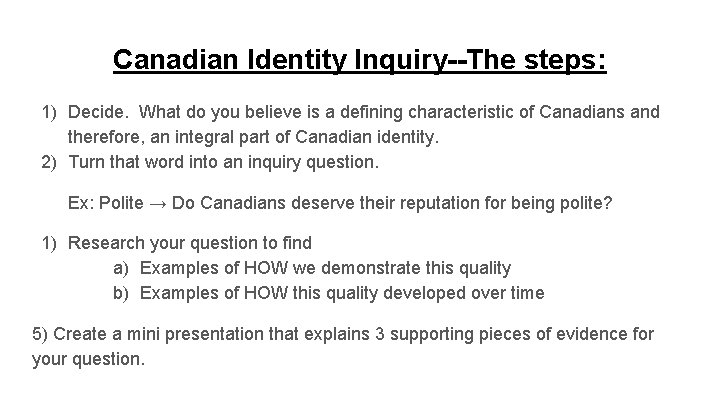 Canadian Identity Inquiry--The steps:

1) Decide. What do you believe is a defining characteristic of Canadians and therefore, an integral part of Canadian identity.
2) Turn that word into an inquiry question.

Ex: Polite → Do Canadians deserve their reputation for being polite?

1) Research your question to find
a) Examples of HOW we demonstrate this quality
b) Examples of HOW this quality developed over time

5) Create a mini presentation that explains 3 supporting pieces of evidence for your question.